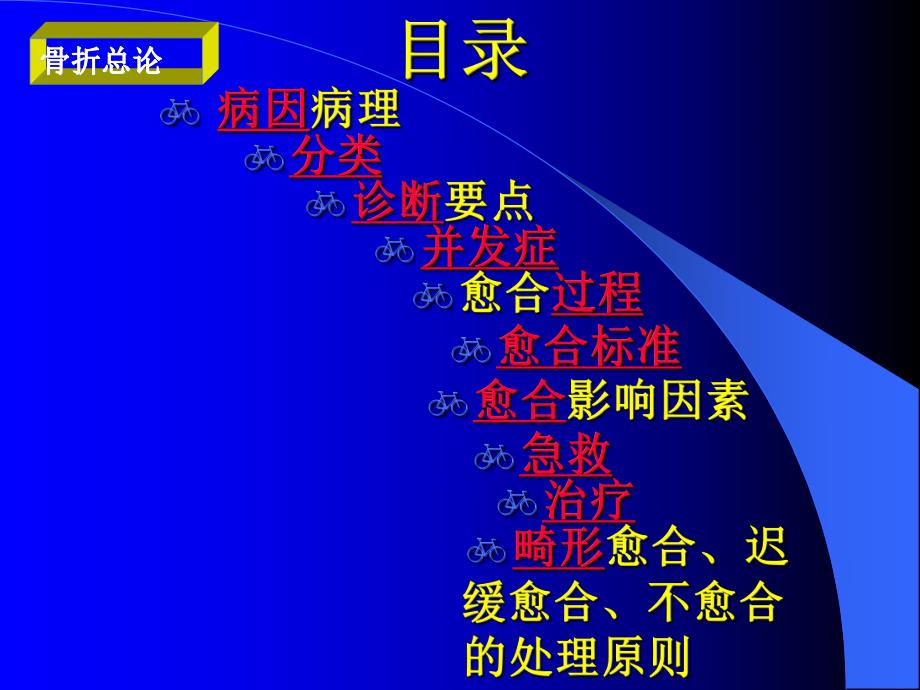 骨折总论

目录

病因病理

分类

诊断要点

并发症

愈合过程

愈合标准

愈合影响因素

急救

治疗

畸形愈合、迟缓愈合、不愈合的处理原则